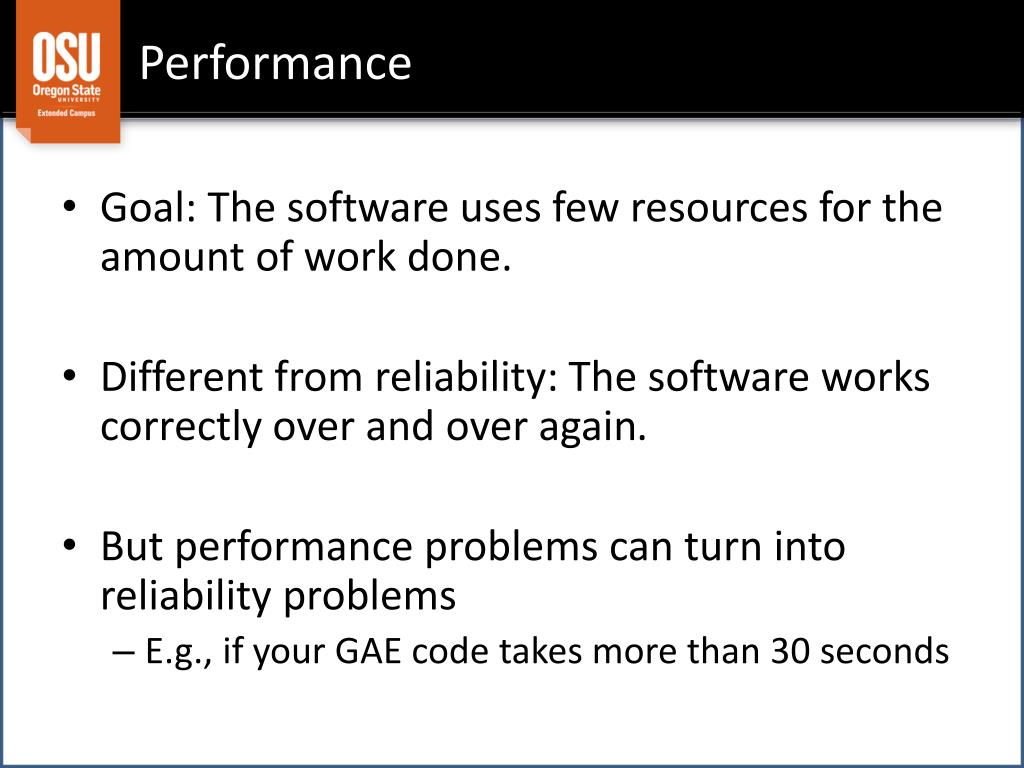 OSU
Oregon State
UNIVERSITY
Extended Campus

Performance

• Goal: The software uses few resources for the amount of work done.

• Different from reliability: The software works correctly over and over again.

• But performance problems can turn into reliability problems
– E.g., if your GAE code takes more than 30 seconds